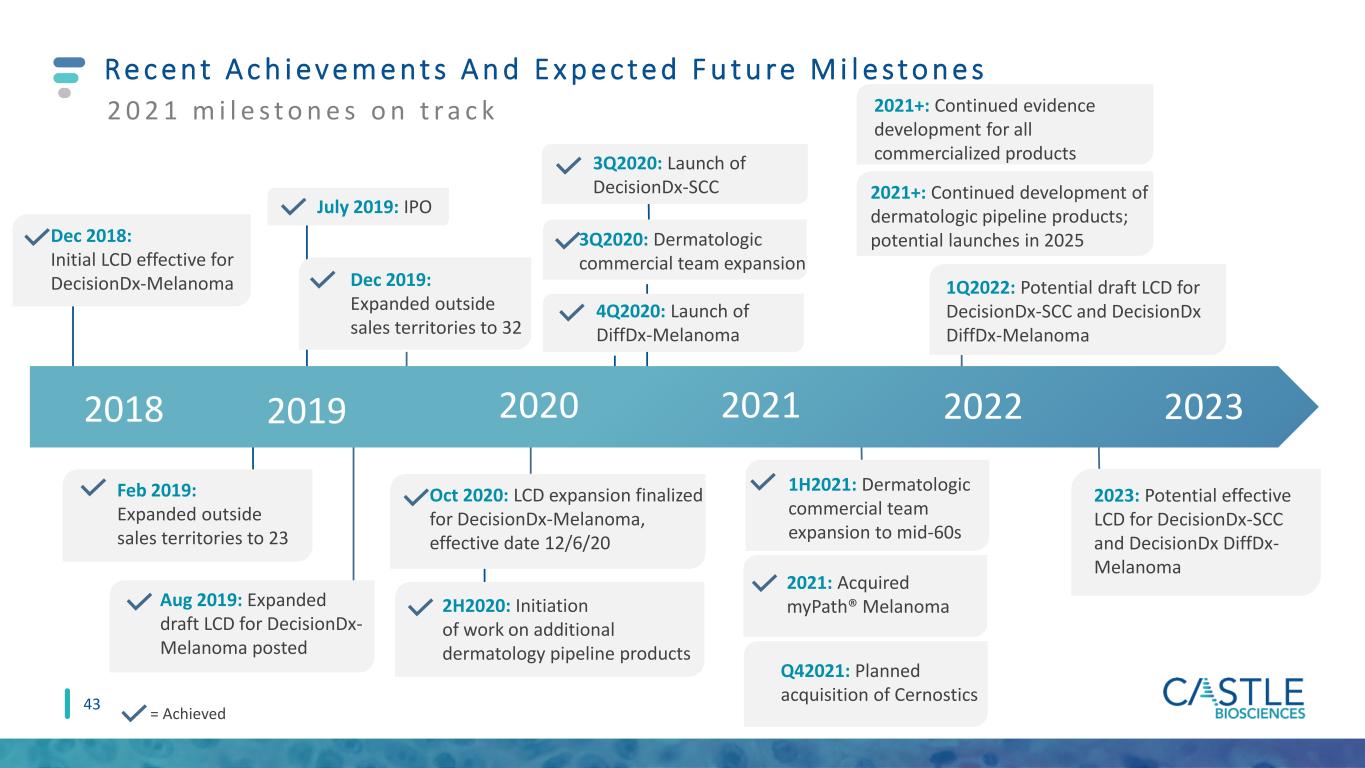 Recent Achievements And Expected Future Milestones

2021 milestones on track

Dec 2018: Initial LCD effective for DecisionDx-Melanoma

July 2019: IPO

Dec 2019: Expanded outside sales territories to 32

3Q2020: Launch of DecisionDx-SCC

3Q2020: Dermatologic commercial team expansion

4Q2020: Launch of DiffDx-Melanoma

2021+: Continued evidence development for all commercialized products

2021+: Continued development of dermatologic pipeline products; potential launches in 2025

1Q2022: Potential draft LCD for DecisionDx-SCC and DecisionDx DiffDx-Melanoma

2018 2019 2020 2021 2022 2023

Feb 2019: Expanded outside sales territories to 23

Aug 2019: Expanded draft LCD for DecisionDx-Melanoma posted

Oct 2020: LCD expansion finalized for DecisionDx-Melanoma, effective date 12/6/20

2H2020: Initiation of work on additional dermatology pipeline products

1H2021: Dermatologic commercial team expansion to mid-60s

2021: Acquired myPath® Melanoma

Q42021: Planned acquisition of Cernostics

2023: Potential effective LCD for DecisionDx-SCC and DecisionDx DiffDx-Melanoma

43 = Achieved

CASTLE BIOSCIENCES